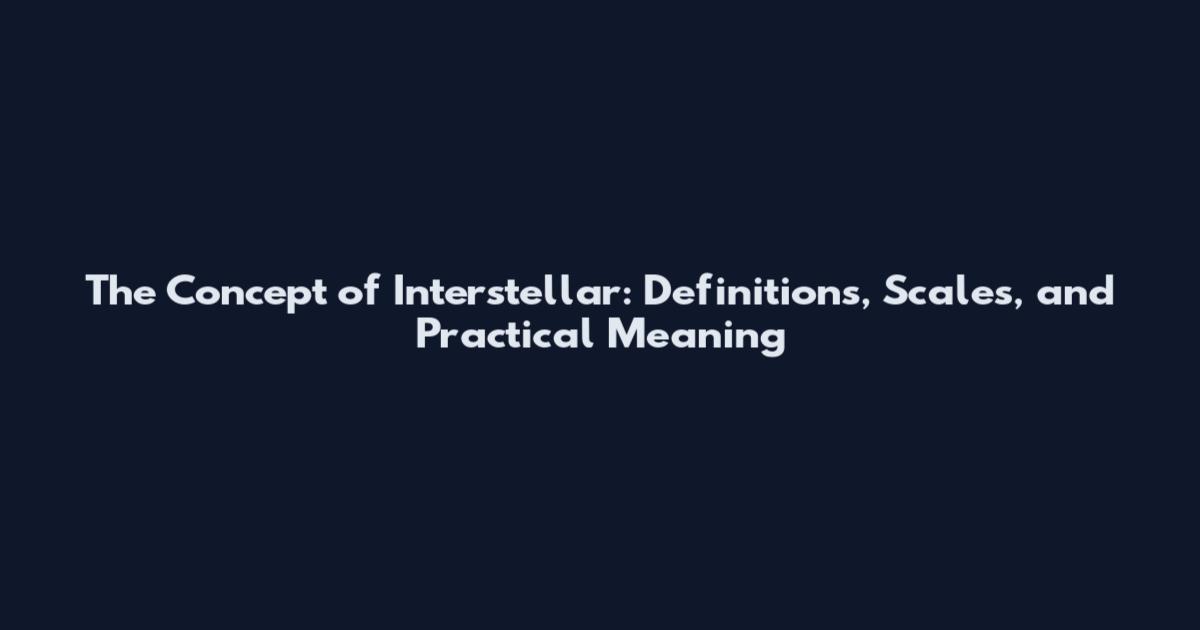 The Concept of Interstellar: Definitions, Scales, and Practical Meaning